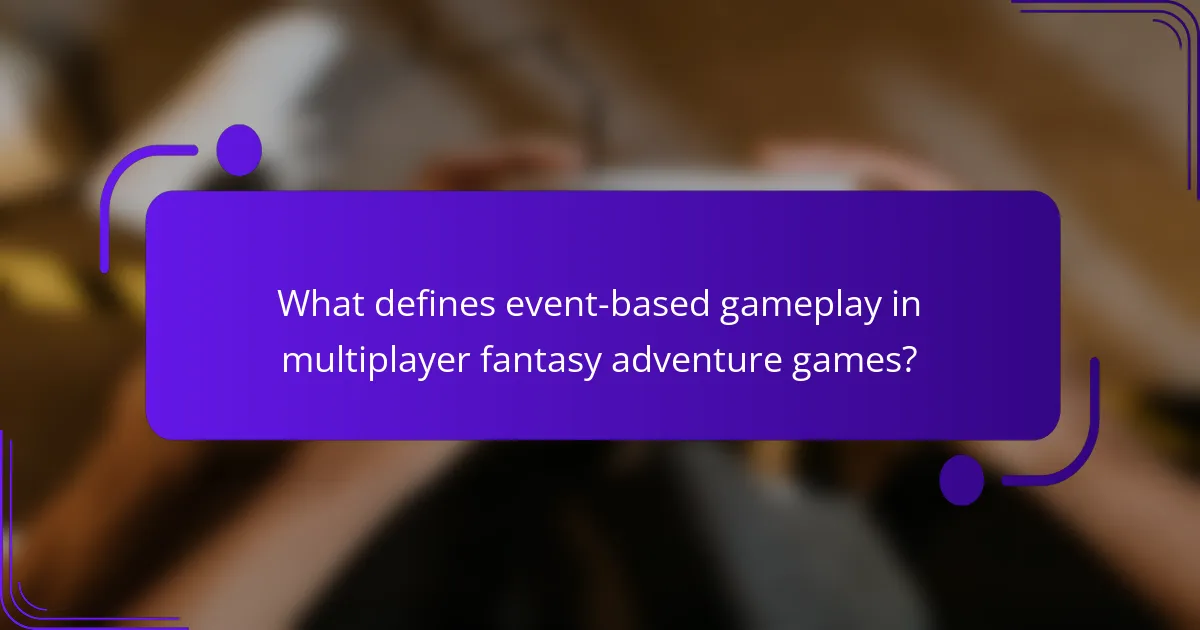 What defines event-based gameplay in multiplayer fantasy adventure games?